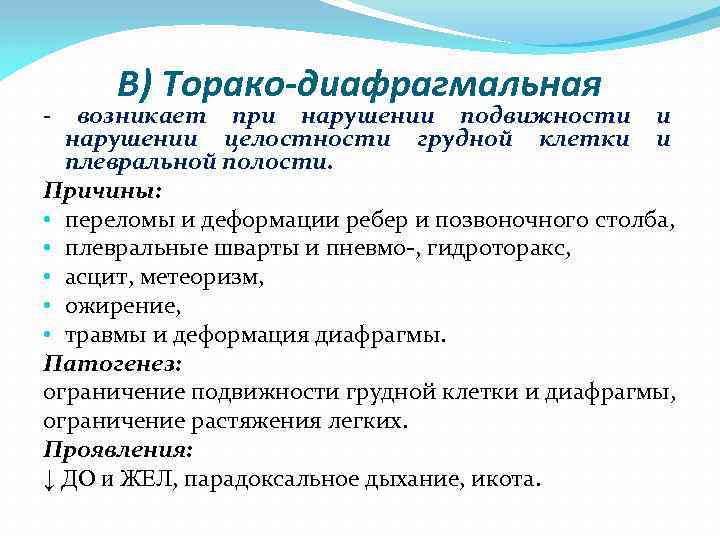 В) Торако-диафрагмальная

- возникает при нарушении подвижности и нарушении целостности грудной клетки и плевральной полости.

Причины:

• переломы и деформации ребер и позвоночного столба,
• плевральные шварты и пневмо-, гидроторакс,
• асцит, метеоризм,
• ожирение,
• травмы и деформация диафрагмы.

Патогенез:

ограничение подвижности грудной клетки и диафрагмы, ограничение растяжения легких.

Проявления:

↓ ДО и ЖЕЛ, парадоксальное дыхание, икота.